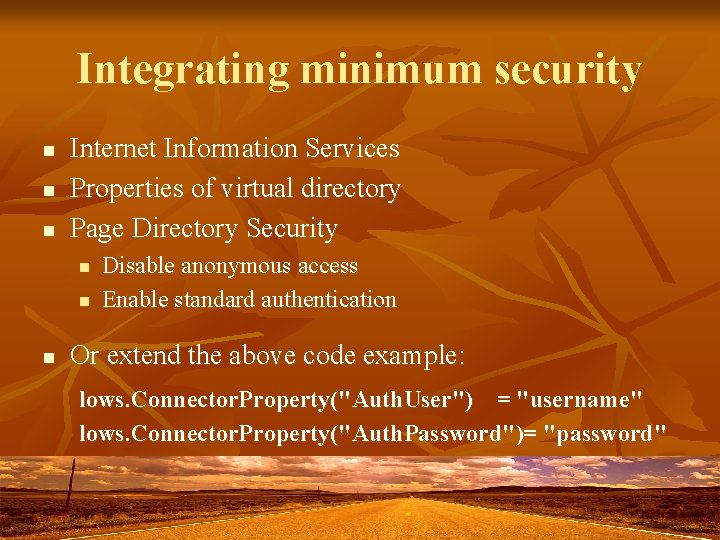 Integrating minimum security

- Internet Information Services
- Properties of virtual directory
- Page Directory Security
  - Disable anonymous access
  - Enable standard authentication

- Or extend the above code example:

lows.ConnectorProperty("AuthUser") = "username"
lows.ConnectorProperty("AuthPassword")= "password"